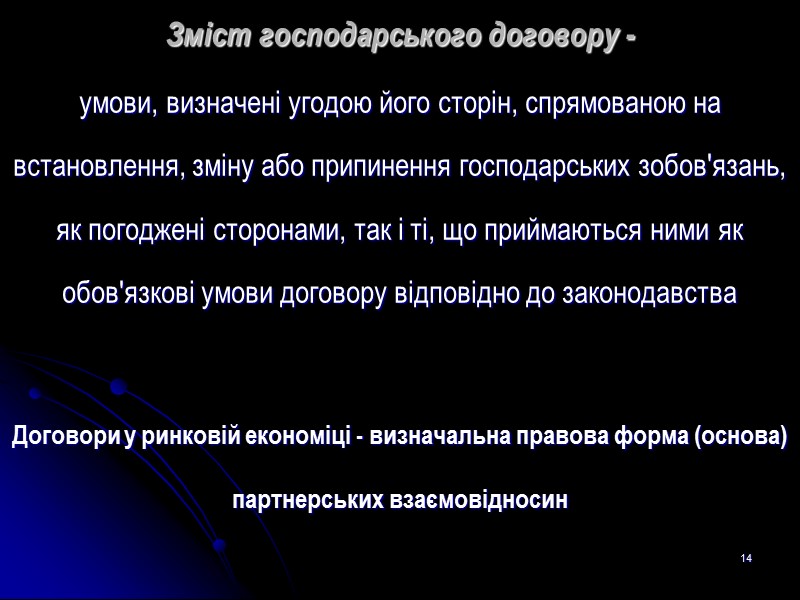 Зміст господарського договору -

умови, визначені угодою його сторін, спрямованою на встановлення, зміну або припинення господарських зобов'язань, як погоджені сторонами, так і ті, що приймаються ними як обов'язкові умови договору відповідно до законодавства

Договори у ринковій економіці - визначальна правова форма (основа) партнерських взаємовідносин

14